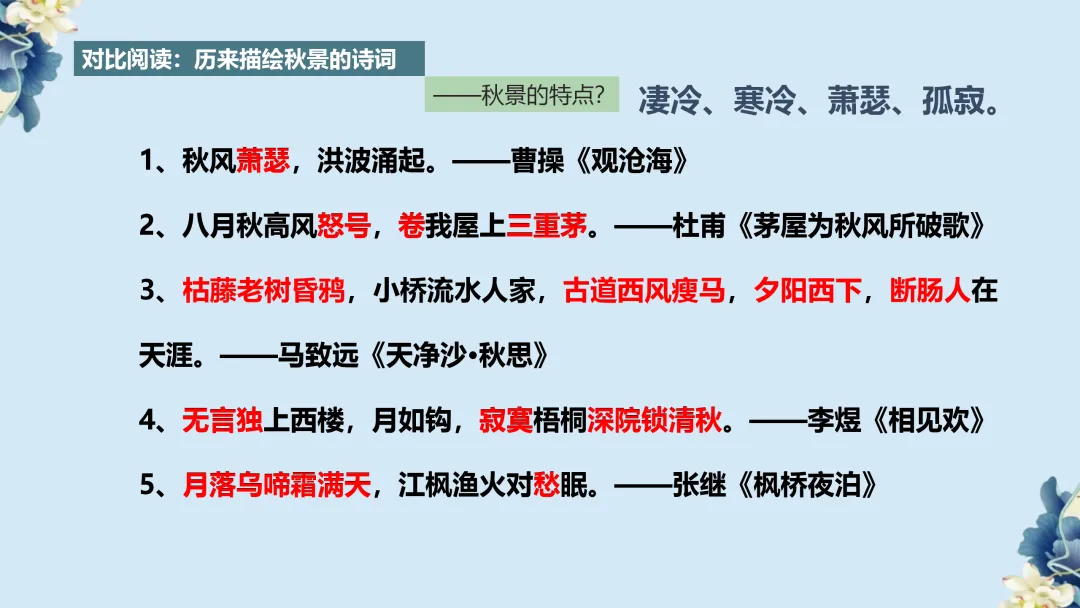 对比阅读：历来描绘秋景的诗词

——秋景的特点?

凄冷、寒冷、萧瑟、孤寂。

1、秋风萧瑟，洪波涌起。——曹操《观沧海》

2、八月秋高风怒号，卷我屋上三重茅。——杜甫《茅屋为秋风所破歌》

3、枯藤老树昏鸦，小桥流水人家，古道西风瘦马，夕阳西下，断肠人在天涯。——马致远《天净沙•秋思》

4、无言独上西楼，月如钩，寂寞梧桐深院锁清秋。——李煜《相见欢》

5、月落乌啼霜满天，江枫渔火对愁眠。——张继《枫桥夜泊》